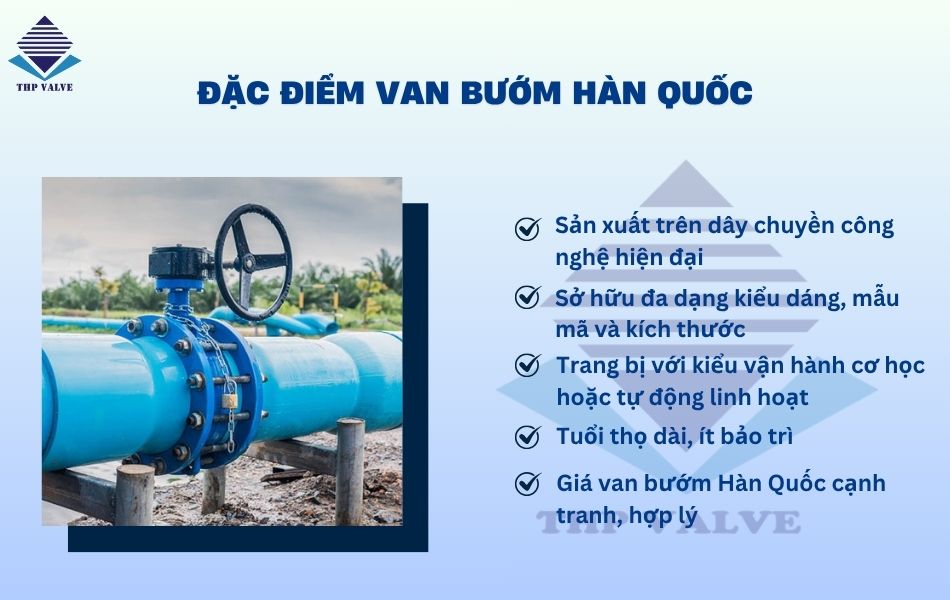 THP VALVE

ĐẶC ĐIỂM VAN BƯỚM HÀN QUỐC

Sản xuất trên dây chuyền công nghệ hiện đại

Sở hữu đa dạng kiểu dáng, mẫu mã và kích thước

Trang bị với kiểu vận hành cơ học hoặc tự động linh hoạt

Tuổi thọ dài, ít bảo trì

Giá van bướm Hàn Quốc cạnh tranh, hợp lý

THP VALVE